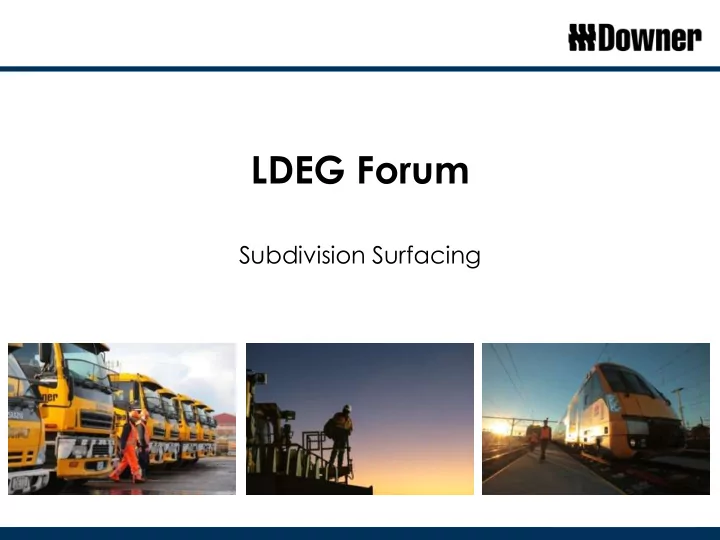 Downer

LDEG Forum

Subdivision Surfacing